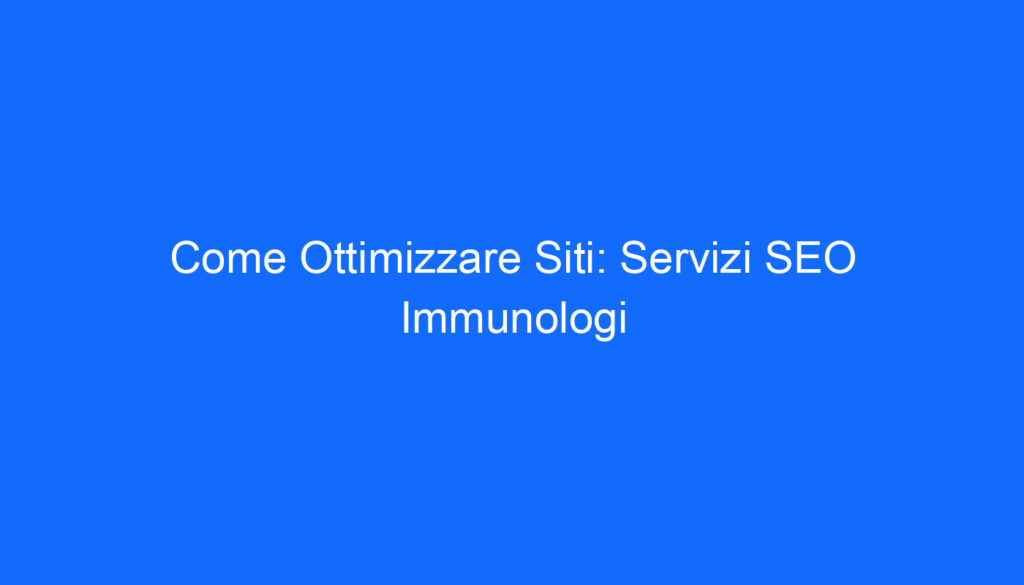 Come Ottimizzare Siti: Servizi SEO Immunologi